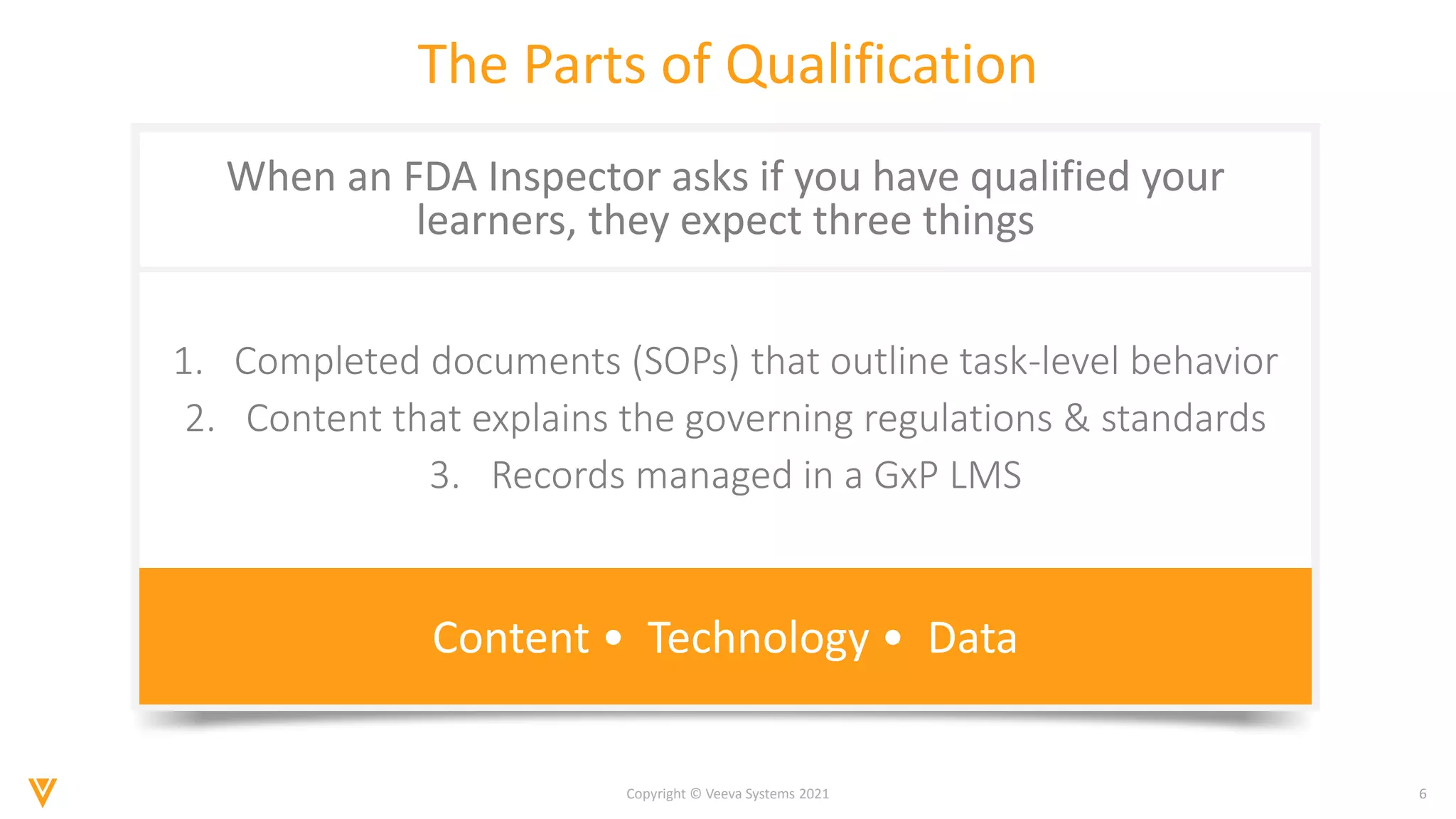 The Parts of Qualification

When an FDA Inspector asks if you have qualified your learners, they expect three things

1. Completed documents (SOPs) that outline task-level behavior
2. Content that explains the governing regulations & standards
3. Records managed in a GxP LMS

Content • Technology • Data

Copyright © Veeva Systems 2021

6